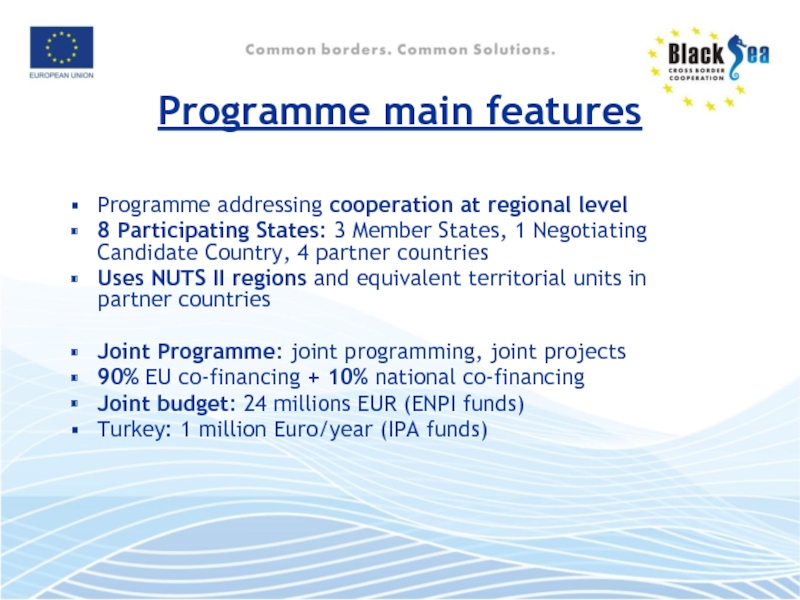 EUROPEAN UNION

Common borders. Common Solutions.

Black Sea
CROSS BORDER COOPERATION

Programme main features

- Programme addressing cooperation at regional level
- 8 Participating States: 3 Member States, 1 Negotiating Candidate Country, 4 partner countries
- Uses NUTS II regions and equivalent territorial units in partner countries

- Joint Programme: joint programming, joint projects
- 90% EU co-financing + 10% national co-financing
- Joint budget: 24 millions EUR (ENPI funds)
- Turkey: 1 million Euro/year (IPA funds)